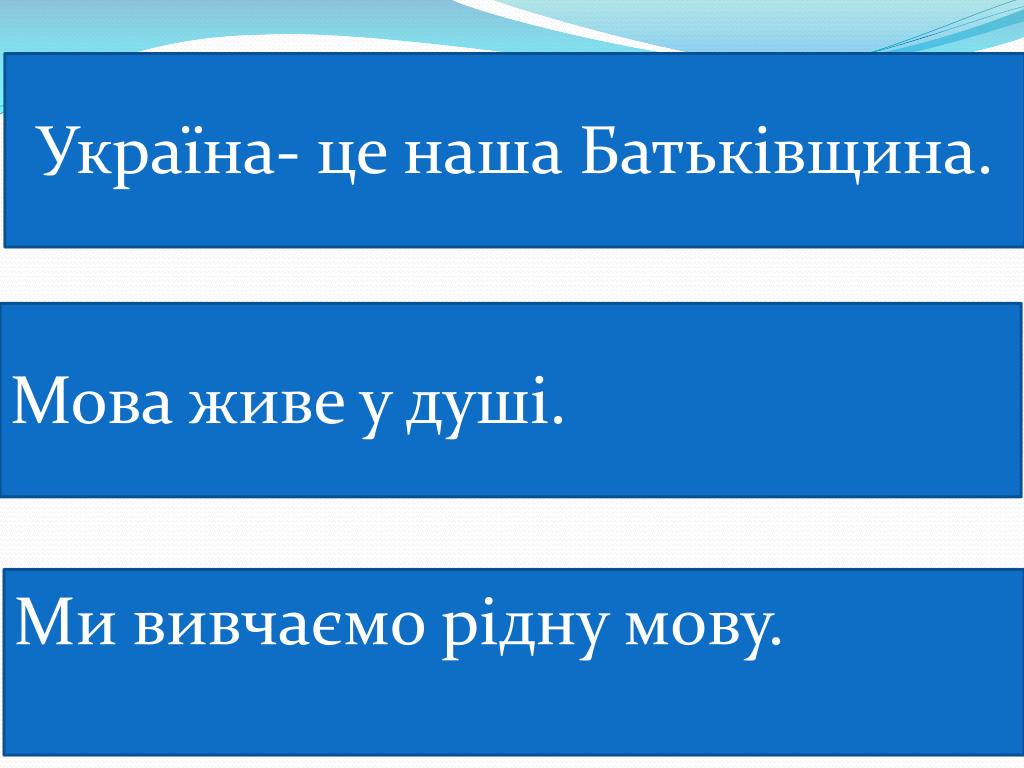 Україна- це наша Батьківщина.

Мова живе у душі.

Ми вивчаємо рідну мову.